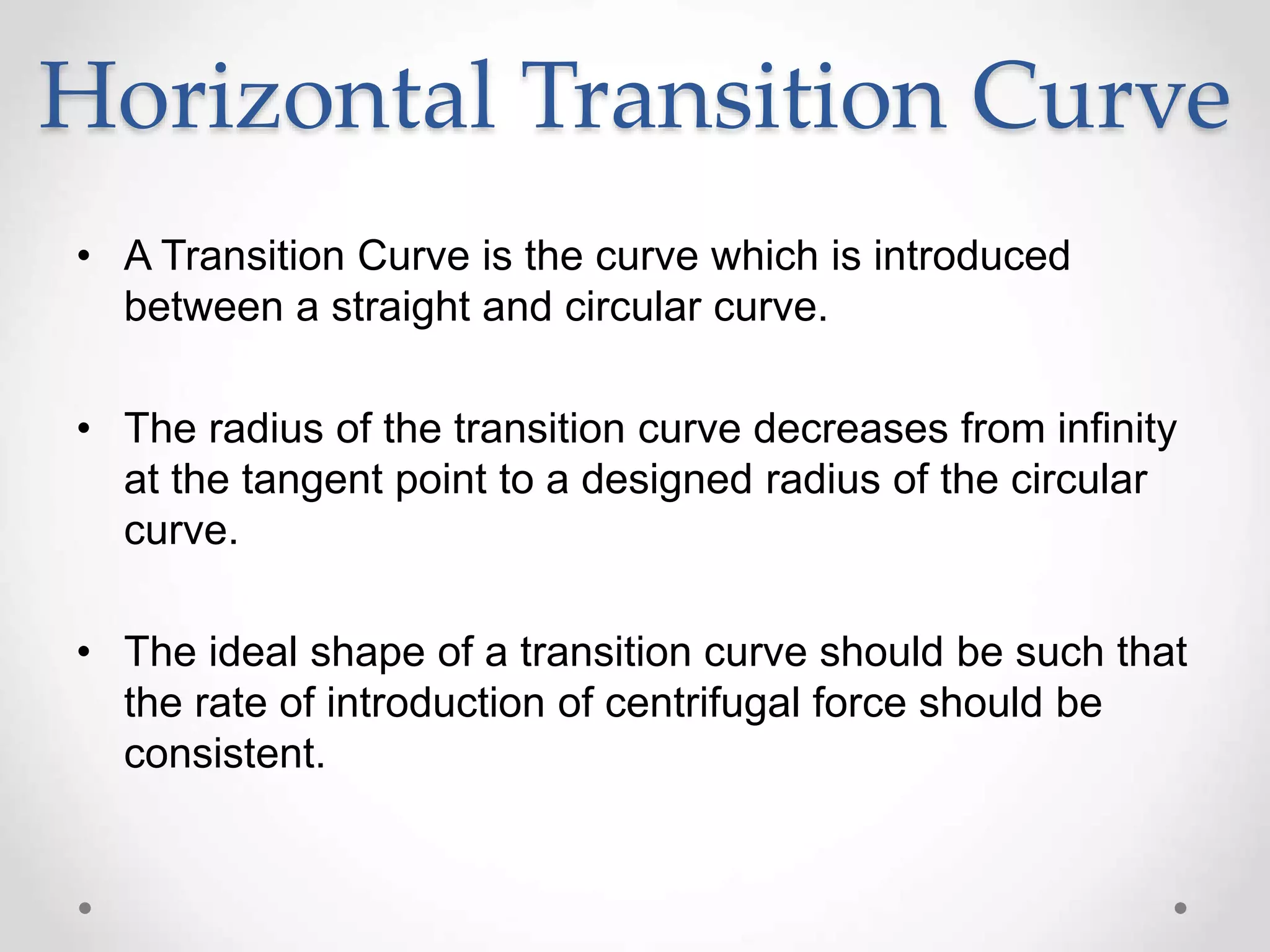 Horizontal Transition Curve

• A Transition Curve is the curve which is introduced between a straight and circular curve.

• The radius of the transition curve decreases from infinity at the tangent point to a designed radius of the circular curve.

• The ideal shape of a transition curve should be such that the rate of introduction of centrifugal force should be consistent.